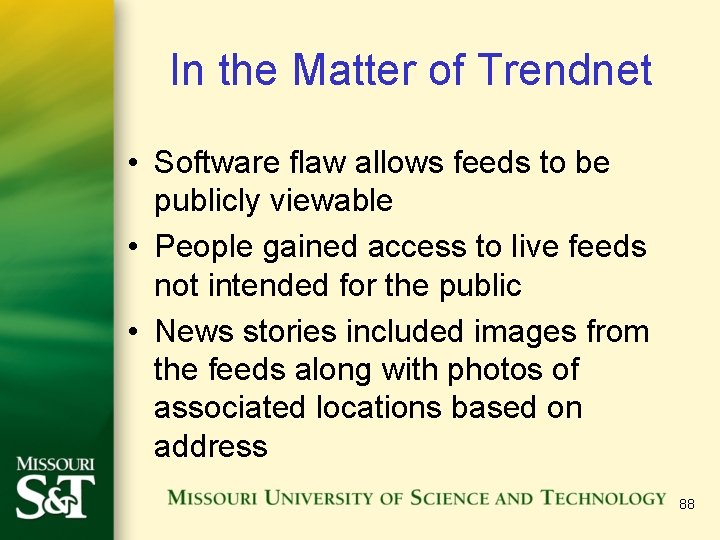 In the Matter of Trendnet

• Software flaw allows feeds to be publicly viewable
• People gained access to live feeds not intended for the public
• News stories included images from the feeds along with photos of associated locations based on address

MISSOURI S&T

MISSOURI UNIVERSITY OF SCIENCE AND TECHNOLOGY

88